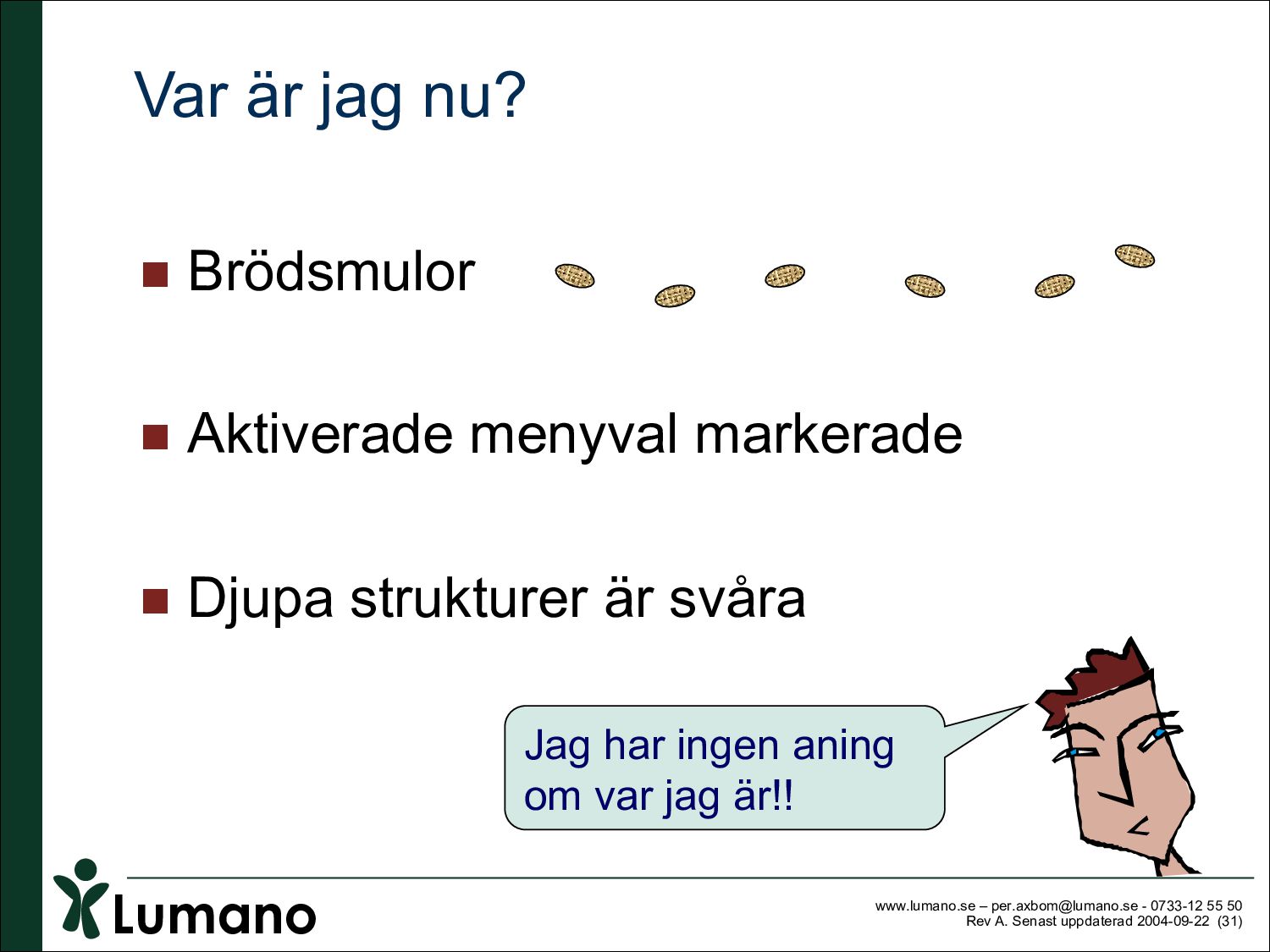 Var är jag nu?

Brödsmulor

Aktiverade menyval markerade

Djupa strukturer är svåra

Jag har ingen aning om var jag är!!

Lumano

www.lumano.se – per.axbom@lumano.se - 0733-12 55 50
Rev A. Senast uppdaterad 2004-09-22 (31)